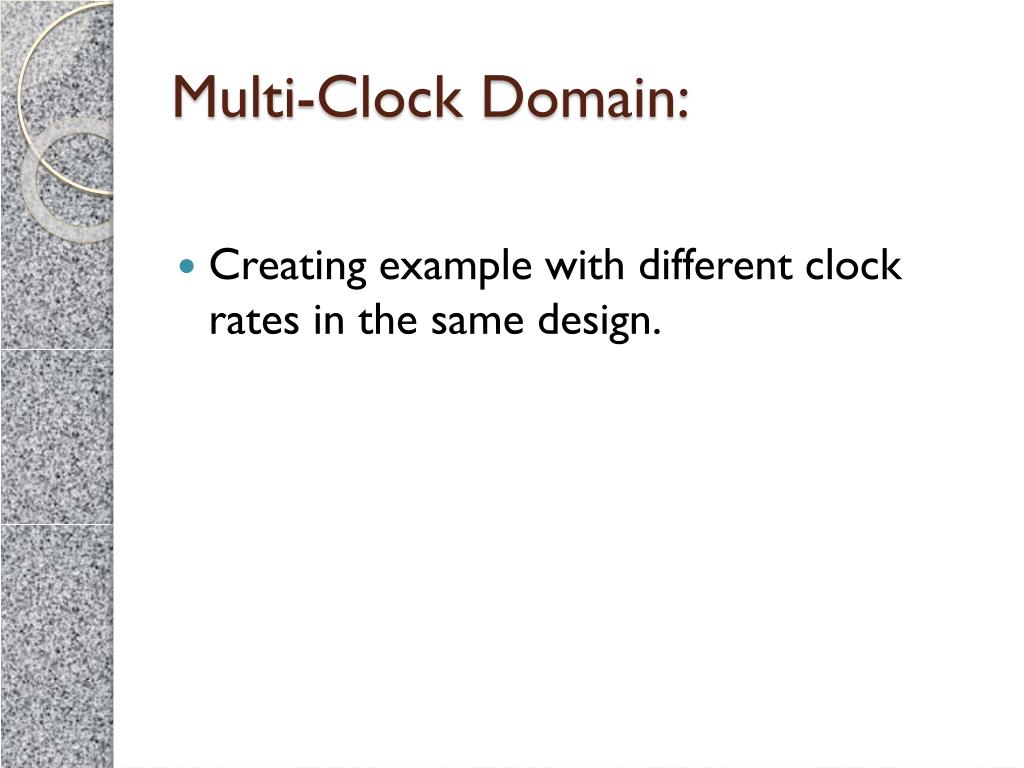 Multi-Clock Domain:

• Creating example with different clock rates in the same design.